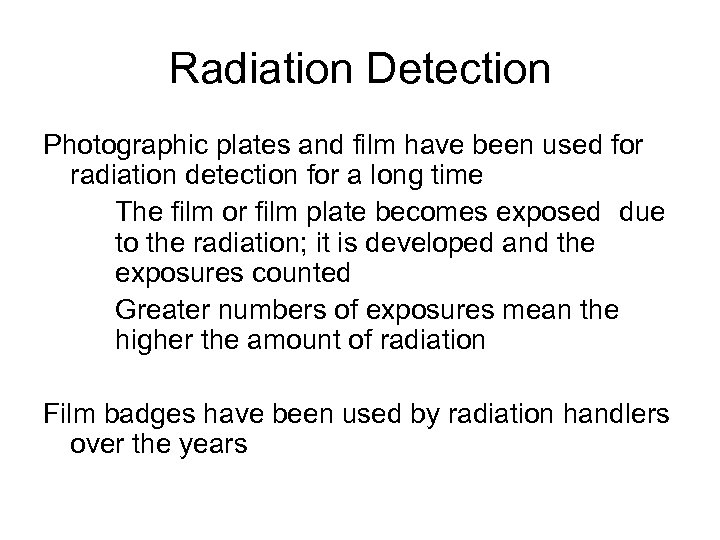 Radiation Detection

Photographic plates and film have been used for radiation detection for a long time

The film or film plate becomes exposed due to the radiation; it is developed and the exposures counted

Greater numbers of exposures mean the higher the amount of radiation

Film badges have been used by radiation handlers over the years